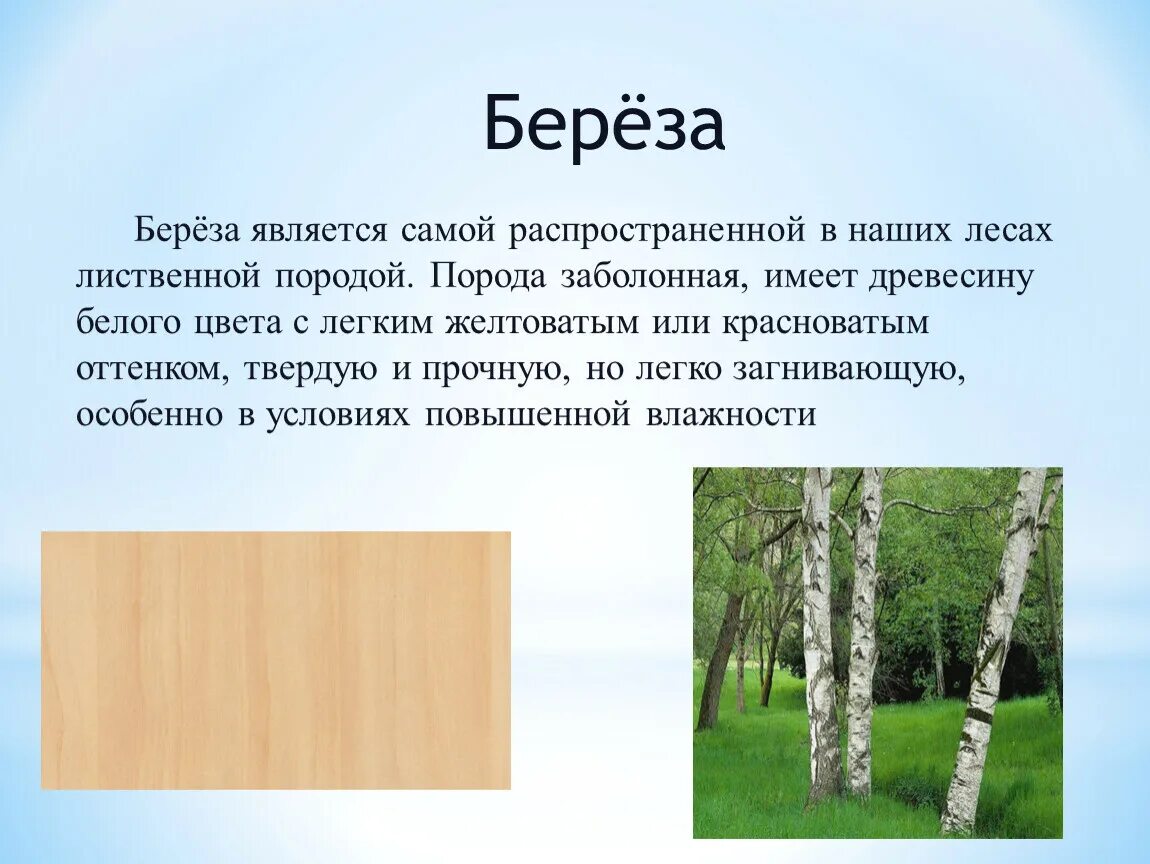 Берёза

Берёза является самой распространенной в наших лесах лиственной породой. Порода заболонная, имеет древесину белого цвета с легким желтоватым или красноватым оттенком, твердую и прочную, но легко загнивающую, особенно в условиях повышенной влажности